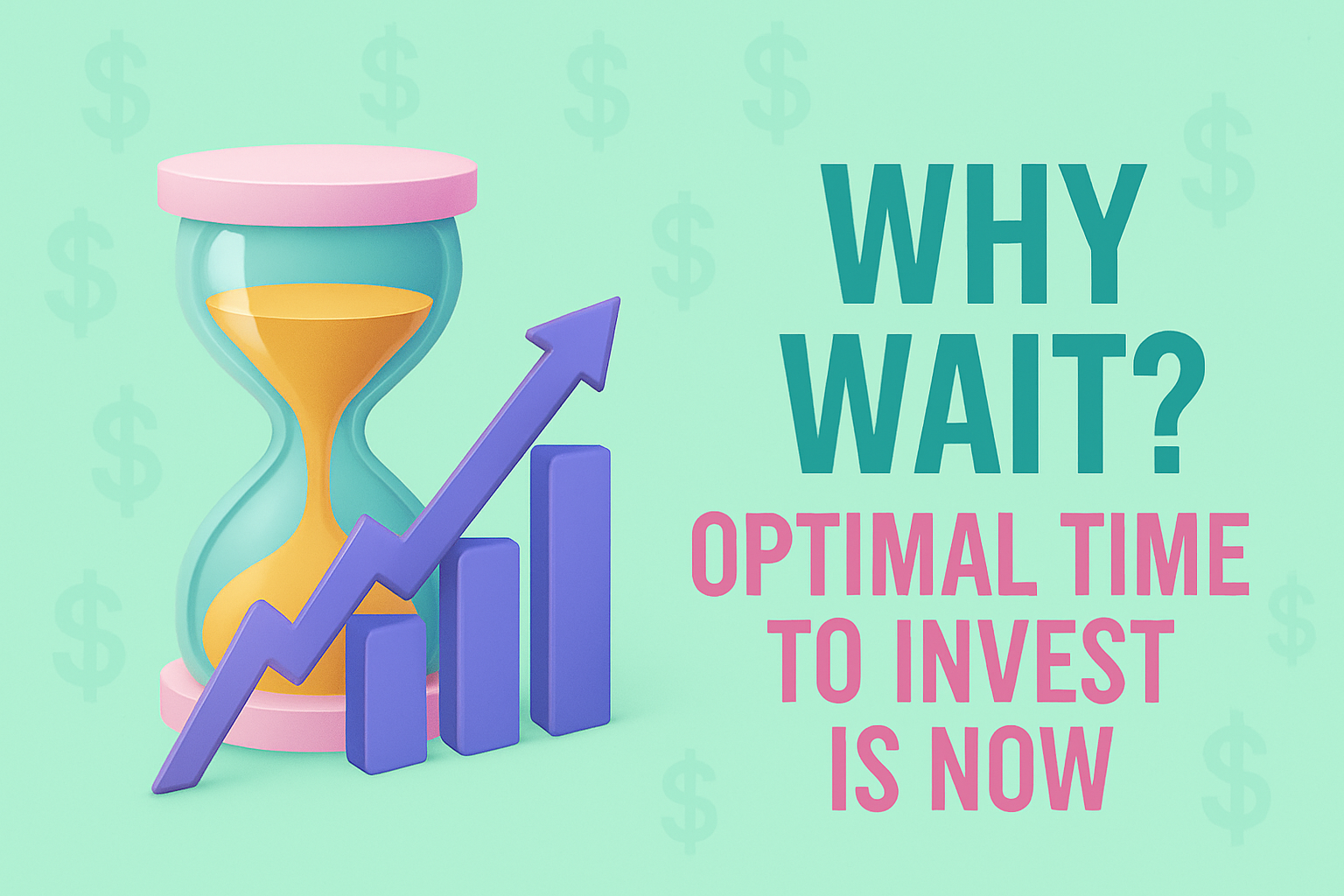 WHY WAIT?
OPTIMAL TIME TO INVEST IS NOW